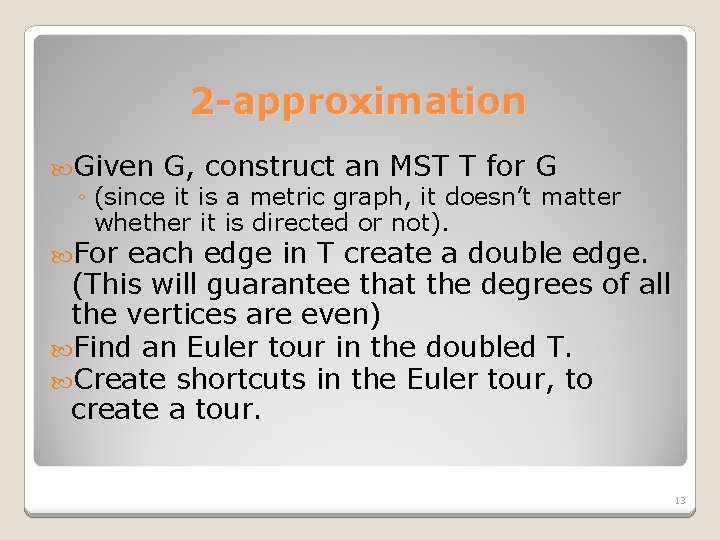 2-approximation

Given G, construct an MST T for G

◦ (since it is a metric graph, it doesn’t matter whether it is directed or not).

For each edge in T create a double edge. (This will guarantee that the degrees of all the vertices are even)

Find an Euler tour in the doubled T.

Create shortcuts in the Euler tour, to create a tour.

13